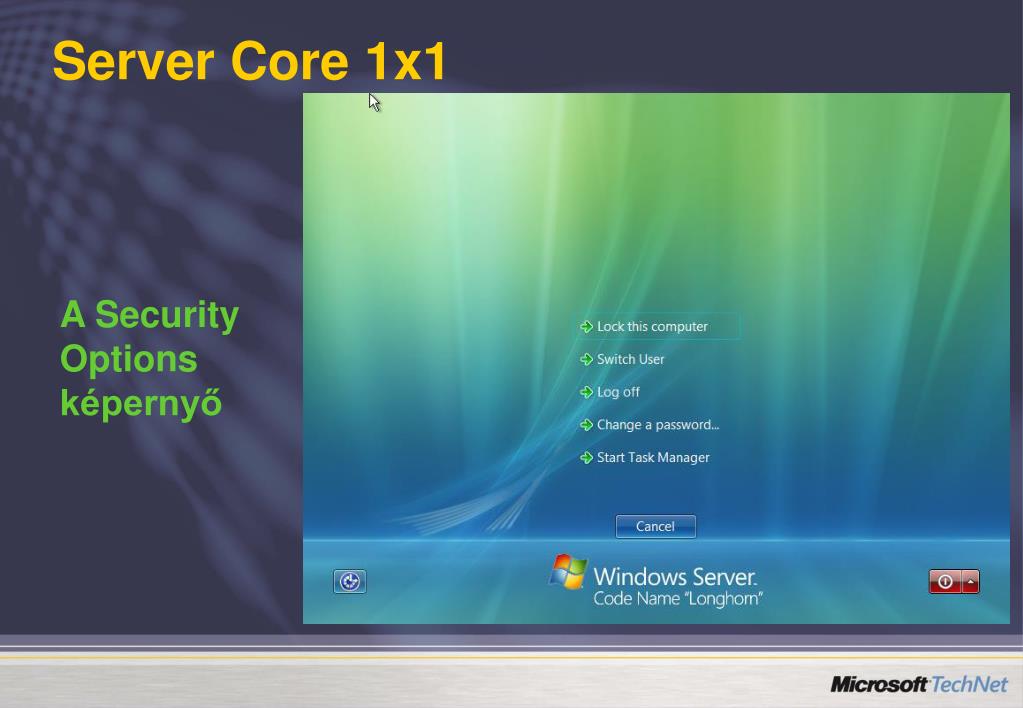 Server Core 1x1

A Security Options képernyő

Lock this computer
Switch User
Log off
Change a password...
Start Task Manager

Cancel

Windows Server.
Code Name "Longhorn"

Microsoft TechNet